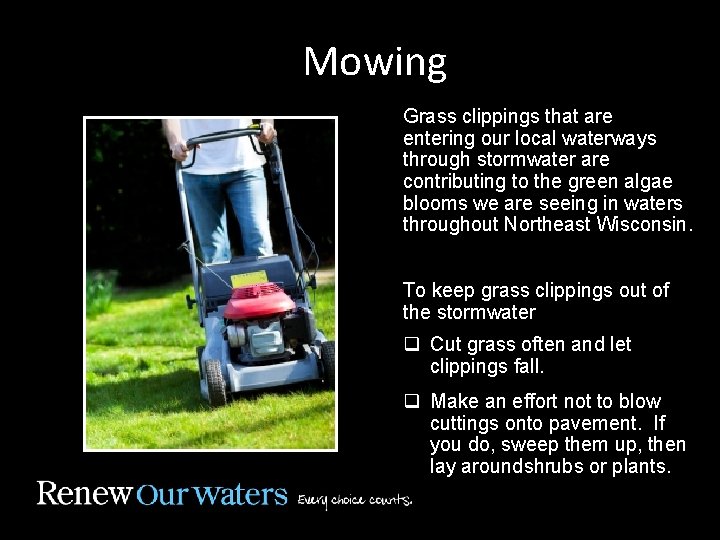 Mowing

Grass clippings that are entering our local waterways through stormwater are contributing to the green algae blooms we are seeing in waters throughout Northeast Wisconsin.

To keep grass clippings out of the stormwater

❑ Cut grass often and let clippings fall.

❑ Make an effort not to blow cuttings onto pavement. If you do, sweep them up, then lay aroundshrubs or plants.

Renew Our Waters Every choice counts.